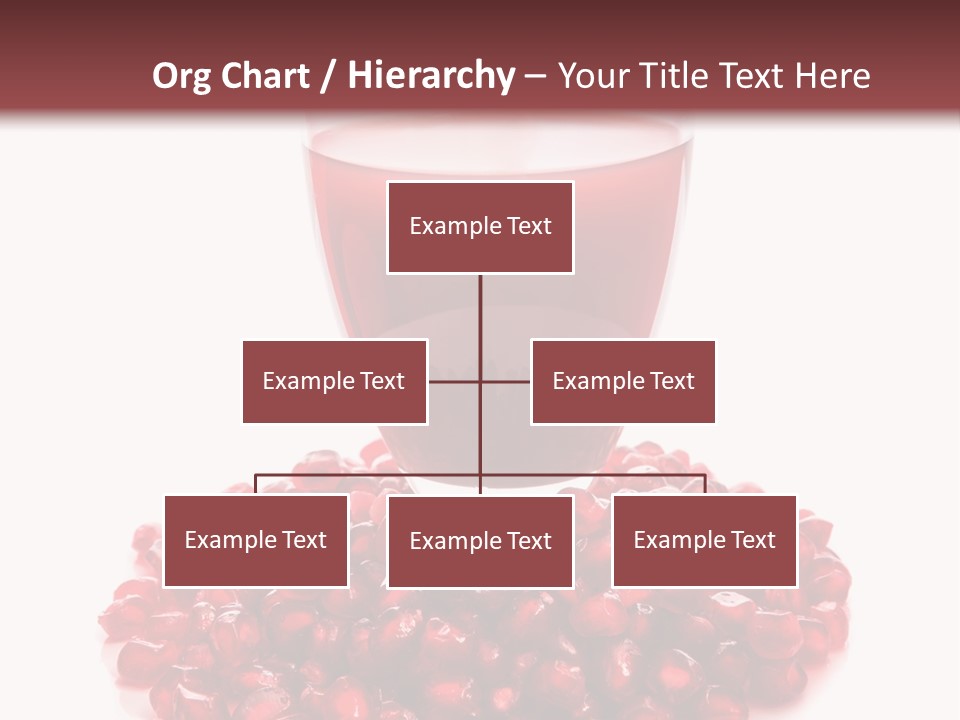 Org Chart / Hierarchy – Your Title Text Here

Example Text

Example Text

Example Text

Example Text

Example Text

Example Text